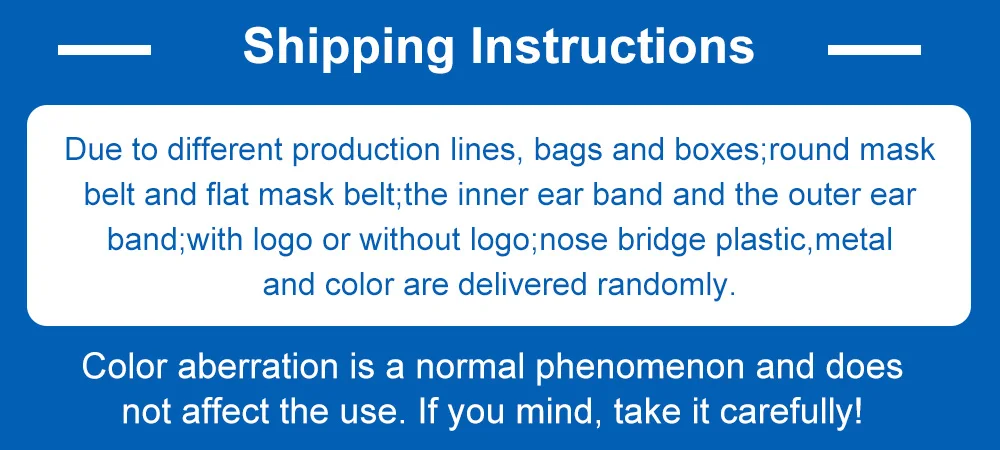 Shipping Instructions

Due to different production lines, bags and boxes;round mask belt and flat mask belt;the inner ear band and the outer ear band;with logo or without logo;nose bridge plastic,metal and color are delivered randomly.

Color aberration is a normal phenomenon and does not affect the use. If you mind, take it carefully!